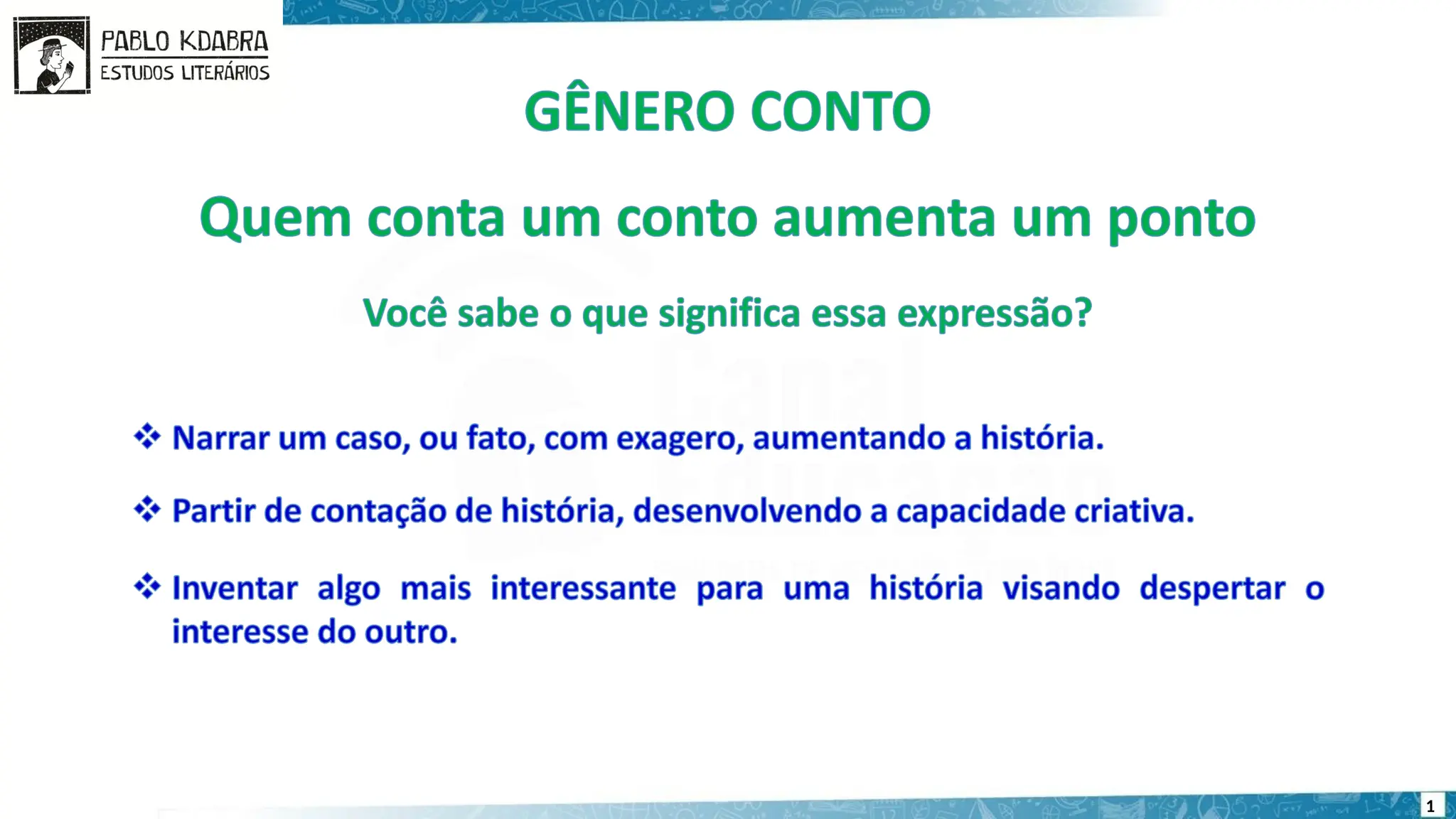 PABLO KDABRA
ESTUDOS LITERÁRIOS

GÊNERO CONTO

Quem conta um conto aumenta um ponto

Você sabe o que significa essa expressão?

❖ Narrar um caso, ou fato, com exagero, aumentando a história.

❖ Partir de contação de história, desenvolvendo a capacidade criativa.

❖ Inventar algo mais interessante para uma história visando despertar o interesse do outro.

1